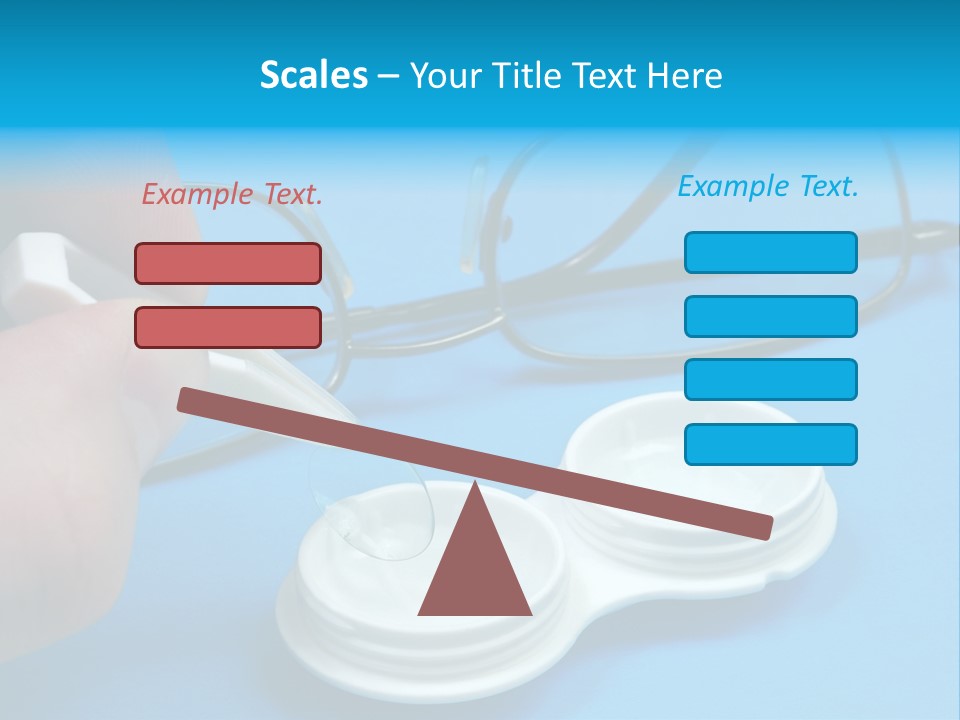 Scales – Your Title Text Here

Example Text.

Example Text.